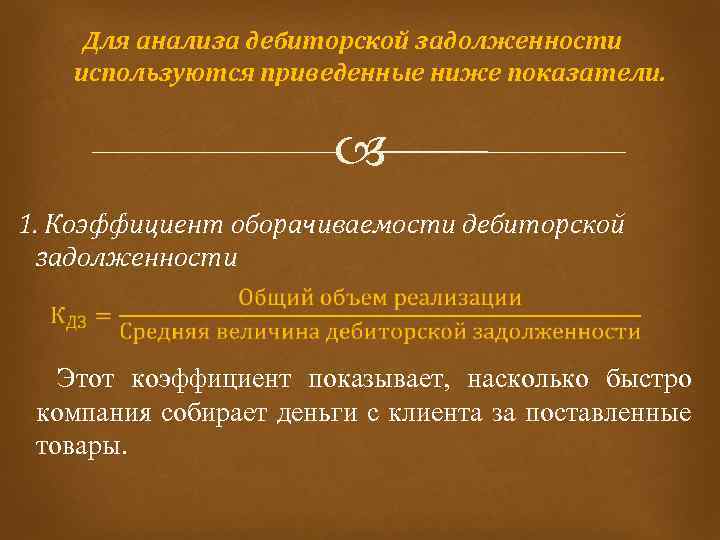 Для анализа дебиторской задолженности используются приведенные ниже показатели.

1. Коэффициент оборачиваемости дебиторской задолженности

$К_{ДЗ} = \frac{\text{Общий объем реализации}}{\text{Средняя величина дебиторской задолженности}}$

Этот коэффициент показывает, насколько быстро компания собирает деньги с клиента за поставленные товары.